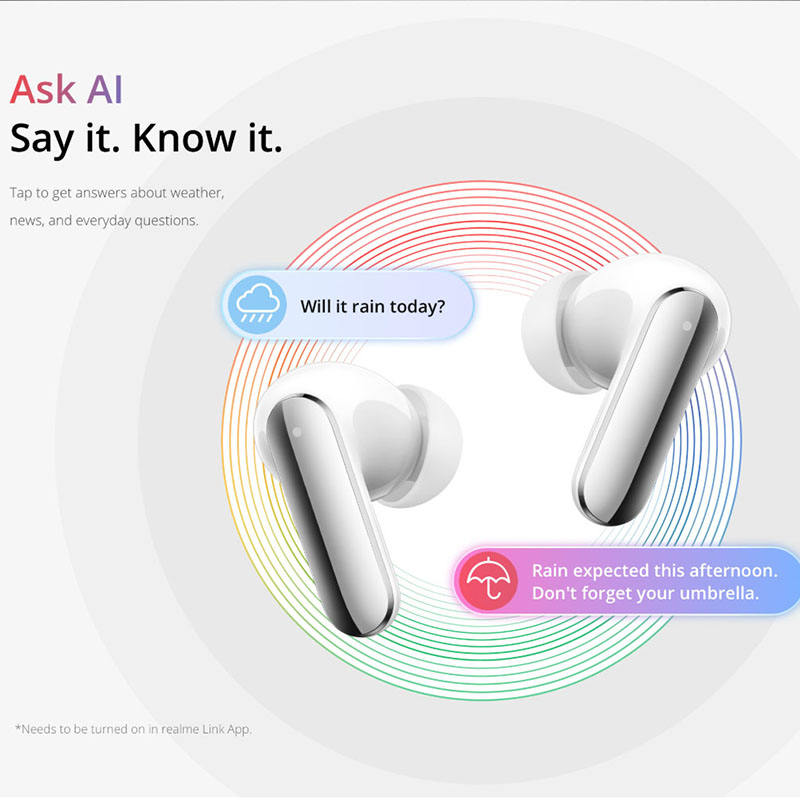 Ask AI
Say it. Know it.

Tap to get answers about weather, news, and everyday questions.

Will it rain today?

Rain expected this afternoon. Don't forget your umbrella.

*Needs to be turned on in realme Link App.